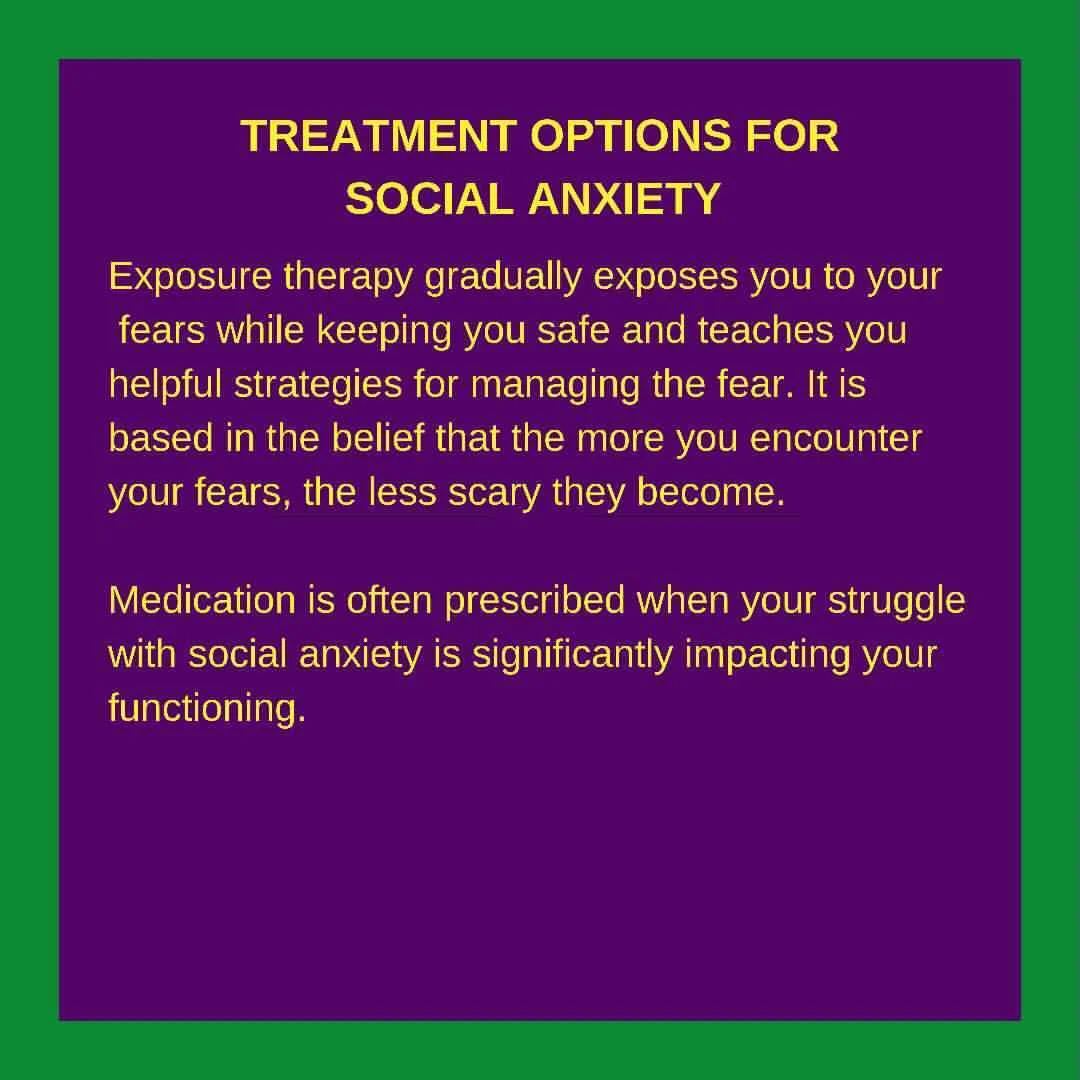 TREATMENT OPTIONS FOR SOCIAL ANXIETY

Exposure therapy gradually exposes you to your fears while keeping you safe and teaches you helpful strategies for managing the fear. It is based in the belief that the more you encounter your fears, the less scary they become.

Medication is often prescribed when your struggle with social anxiety is significantly impacting your functioning.